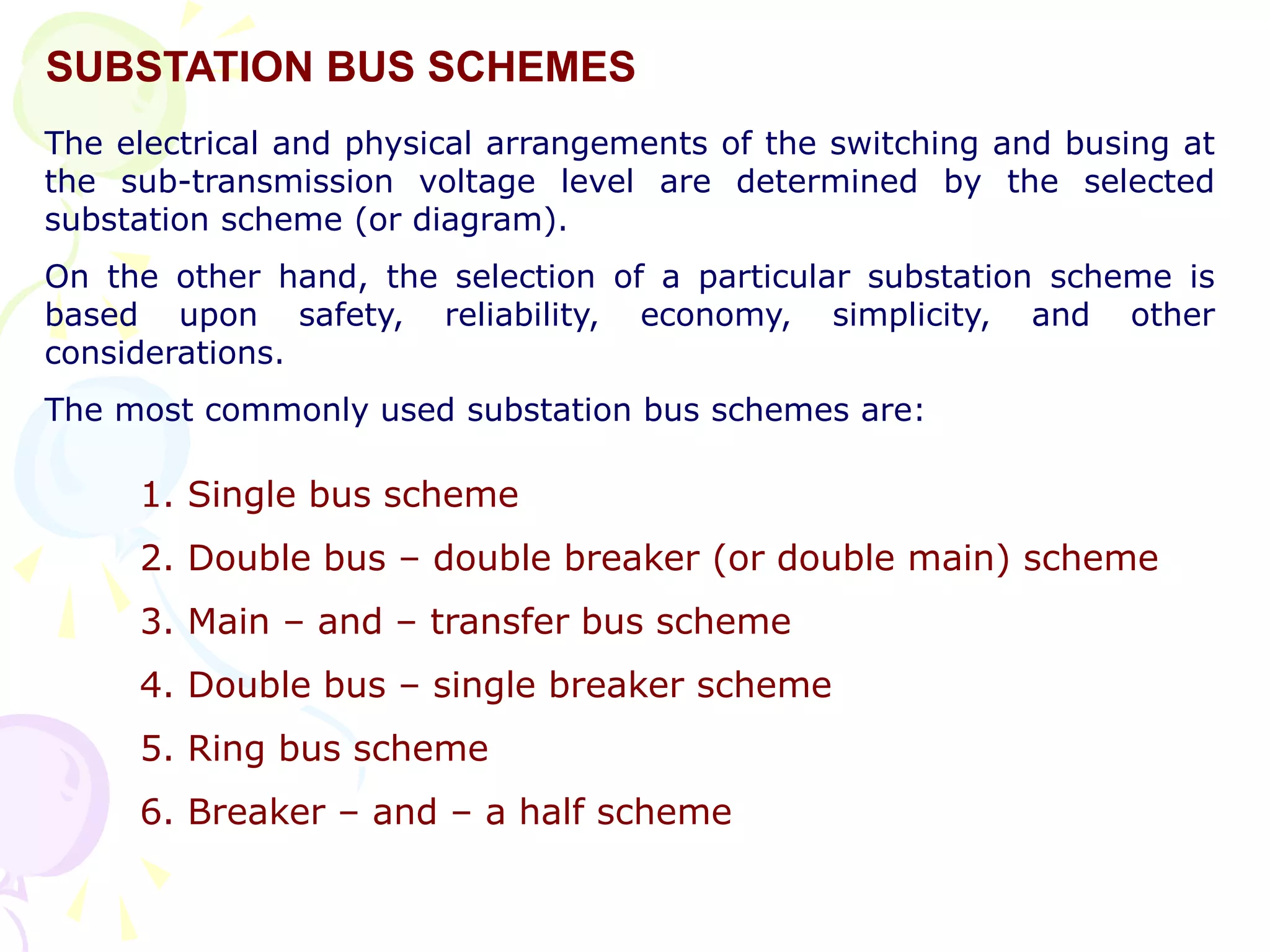 SUBSTATION BUS SCHEMES

The electrical and physical arrangements of the switching and busing at the sub-transmission voltage level are determined by the selected substation scheme (or diagram).

On the other hand, the selection of a particular substation scheme is based upon safety, reliability, economy, simplicity, and other considerations.

The most commonly used substation bus schemes are:

1. Single bus scheme
2. Double bus – double breaker (or double main) scheme
3. Main – and – transfer bus scheme
4. Double bus – single breaker scheme
5. Ring bus scheme
6. Breaker – and – a half scheme